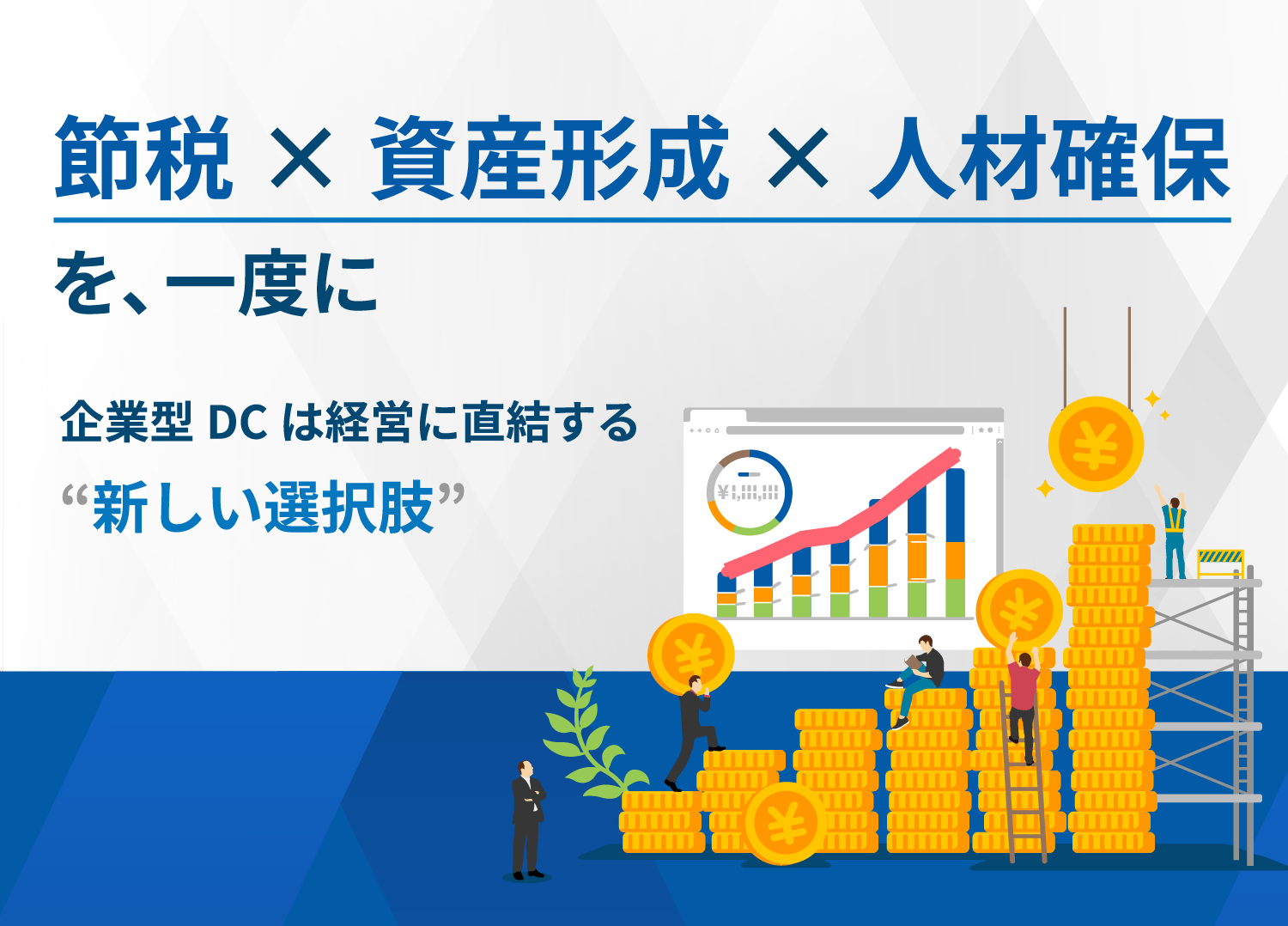 節税 × 資産形成 × 人材確保

を、一度に

企業型 DC は経営に直結する

“新しい選択肢”

¥1,111,111